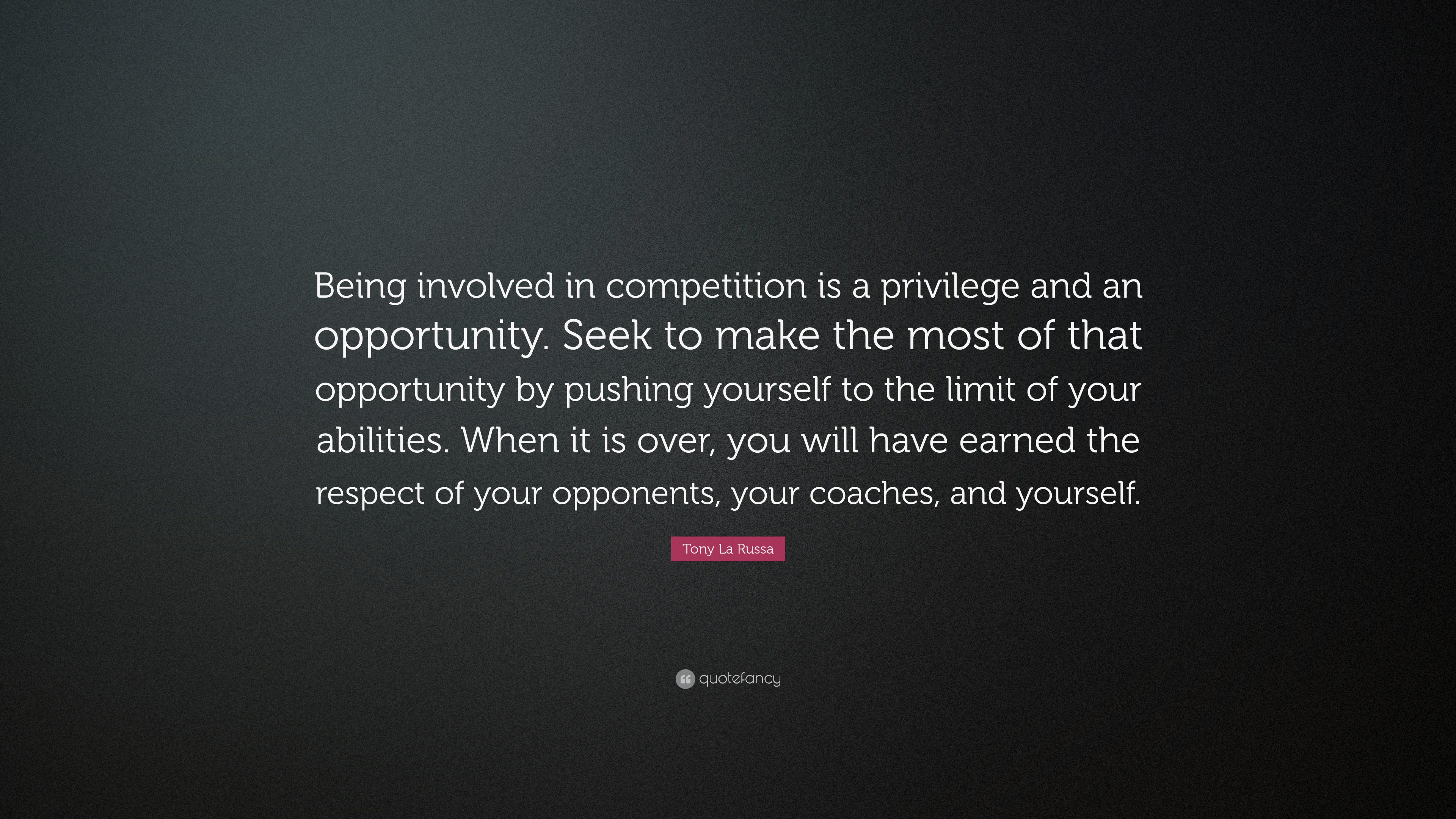 Being involved in competition is a privilege and an opportunity. Seek to make the most of that opportunity by pushing yourself to the limit of your abilities. When it is over, you will have earned the respect of your opponents, your coaches, and yourself.

Tony La Russa

quotefancy